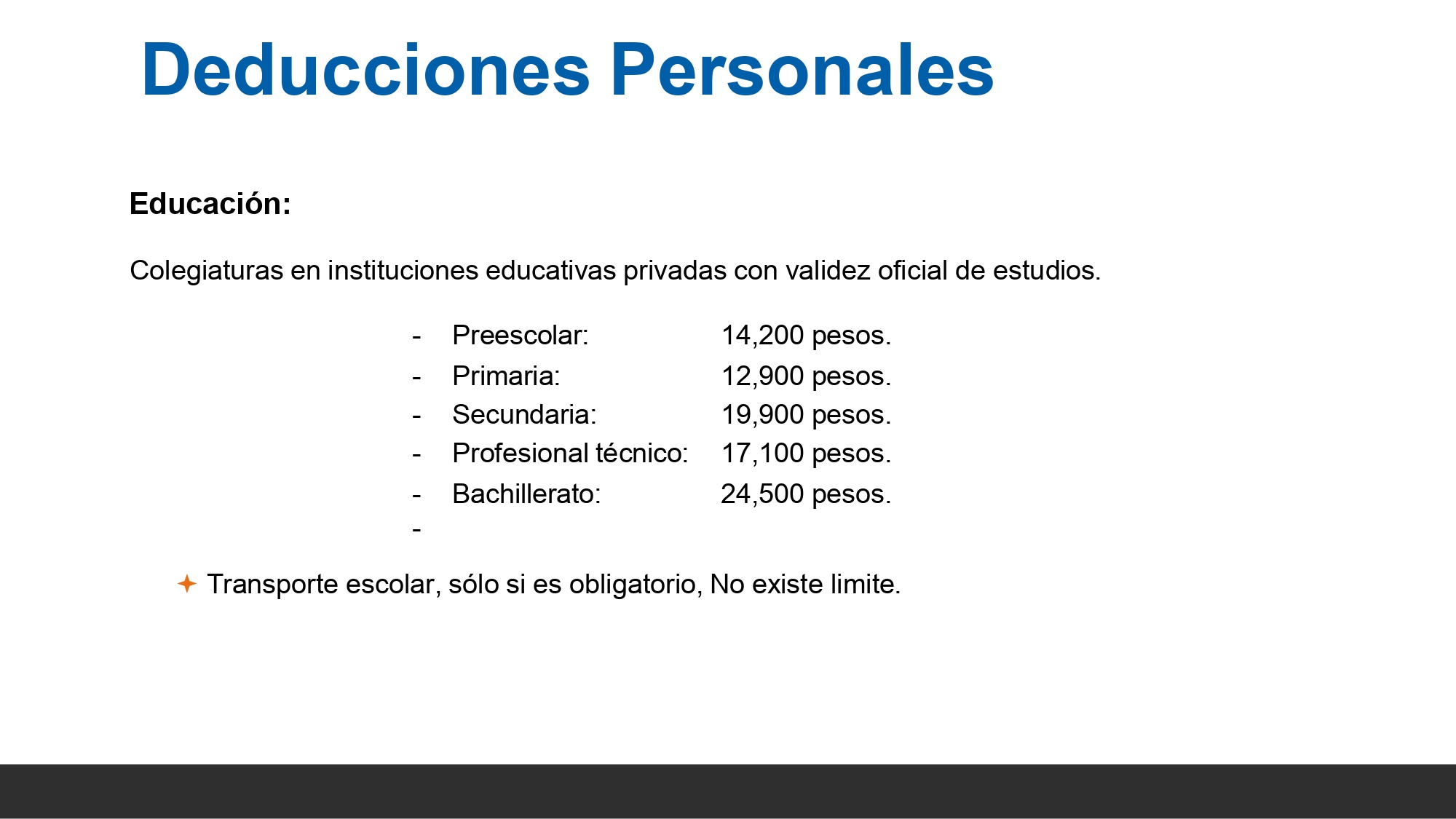 Deducciones Personales

Educación:

Colegiaturas en instituciones educativas privadas con validez oficial de estudios.

- Preescolar: 14,200 pesos.
- Primaria: 12,900 pesos.
- Secundaria: 19,900 pesos.
- Profesional técnico: 17,100 pesos.
- Bachillerato: 24,500 pesos.
-

Transporte escolar, sólo si es obligatorio, No existe limite.